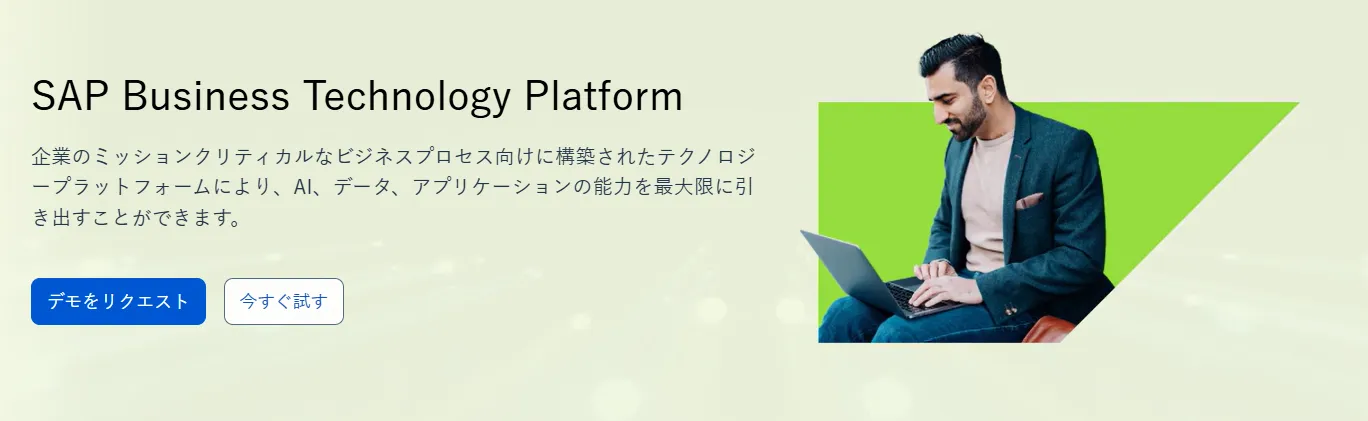 SAP Business Technology Platform

企業のミッションクリティカルなビジネスプロセス向けに構築されたテクノロジープラットフォームにより、AI、データ、アプリケーションの能力を最大限に引き出すことができます。

デモをリクエスト

今すぐ試す